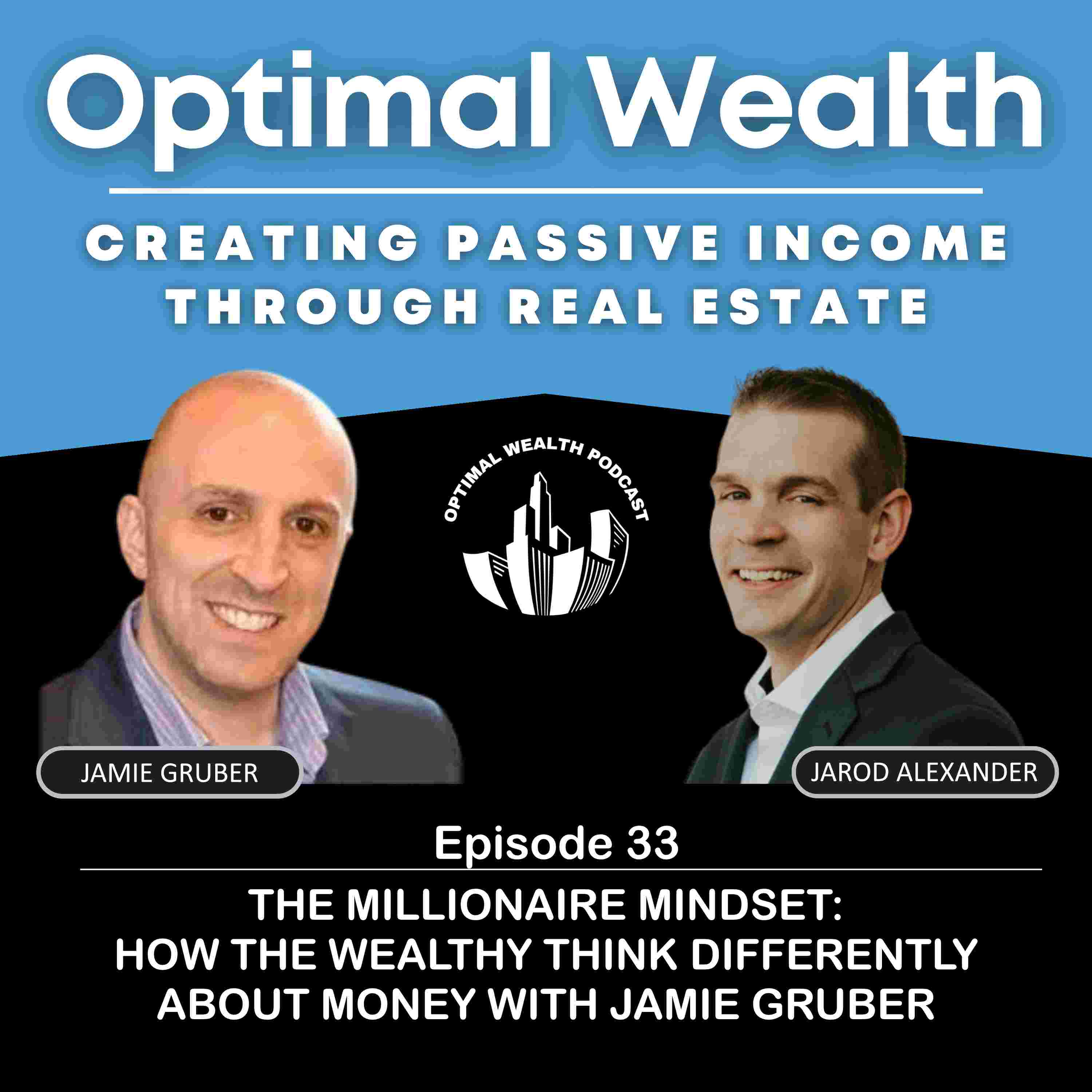 Optimal Wealth

CREATING PASSIVE INCOME THROUGH REAL ESTATE

OPTIMAL WEALTH PODCAST

JAMIE GRUBER

JAROD ALEXANDER

Episode 33

THE MILLIONAIRE MINDSET: HOW THE WEALTHY THINK DIFFERENTLY ABOUT MONEY WITH JAMIE GRUBER